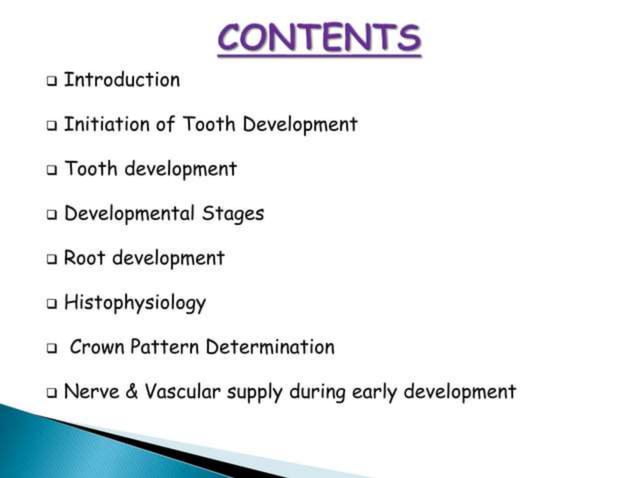 CONTENTS

❑ Introduction

❑ Initiation of Tooth Development

❑ Tooth development

❑ Developmental Stages

❑ Root development

❑ Histophysiology

❑ Crown Pattern Determination

❑ Nerve & Vascular supply during early development